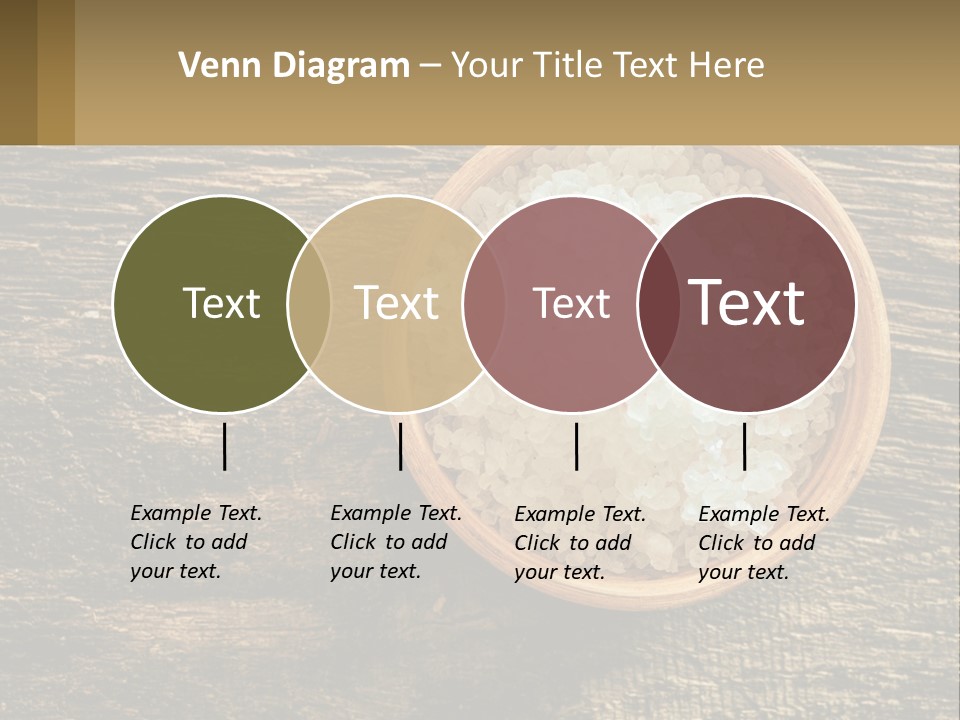 Venn Diagram – Your Title Text Here

Text

Text

Text

Text

Example Text. Click to add your text.

Example Text. Click to add your text.

Example Text. Click to add your text.

Example Text. Click to add your text.